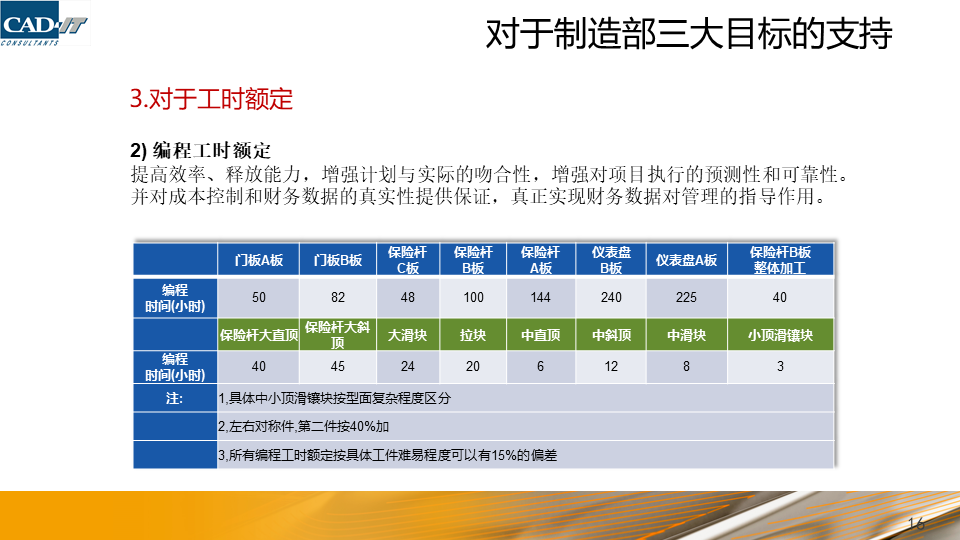 CAD-IT CONSULTANTS

对于制造部三大目标的支持

3.对于工时额定

2) 编程工时额定
提高效率、释放能力，增强计划与实际的吻合性，增强对项目执行的预测性和可靠性。并对成本控制和财务数据的真实性提供保证，真正实现财务数据对管理的指导作用。

| | 门板A板 | 门板B板 | 保险杆C板 | 保险杆B板 | 保险杆A板 | 仪表盘B板 | 仪表盘A板 | 保险杆B板整体加工 |
|---|---|---|---|---|---|---|---|---|
| 编程时间(小时) | 50 | 82 | 48 | 100 | 144 | 240 | 225 | 40 |
| | 保险杆大直顶 | 保险杆大斜顶 | 大滑块 | 拉块 | 中直顶 | 中斜顶 | 中滑块 | 小顶滑镶块 |
| 编程时间(小时) | 40 | 45 | 24 | 20 | 6 | 12 | 8 | 3 |
| 注: | 1,具体中小顶滑镶块按型面复杂程度区分 | | | | | | | |
| | 2,左右对称件,第二件按40%加 | | | | | | | |
| | 3,所有编程工时额定按具体工件难易程度可以有15%的偏差 | | | | | | | |

16